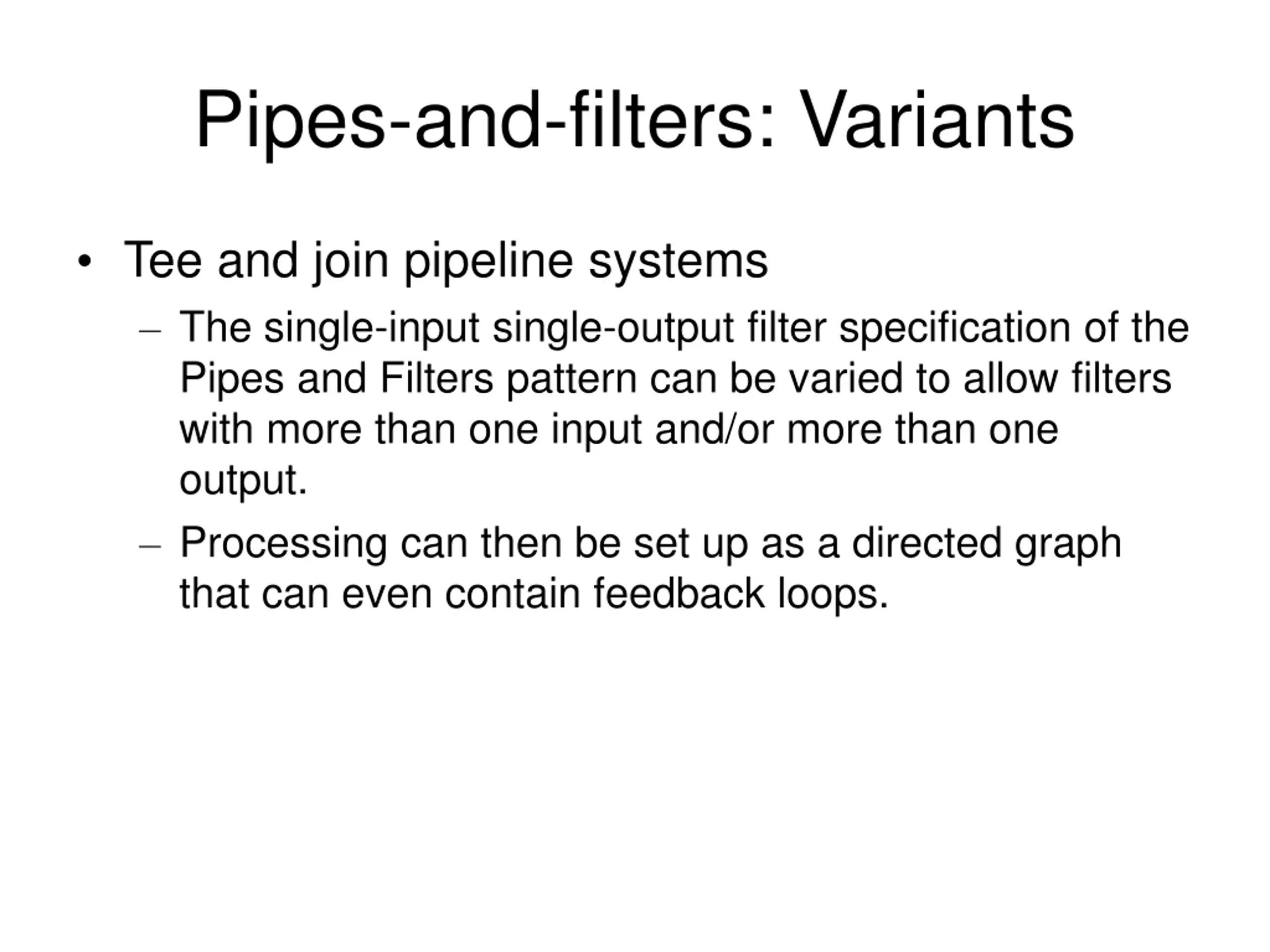 Pipes-and-filters: Variants

• Tee and join pipeline systems

– The single-input single-output filter specification of the Pipes and Filters pattern can be varied to allow filters with more than one input and/or more than one output.

– Processing can then be set up as a directed graph that can even contain feedback loops.